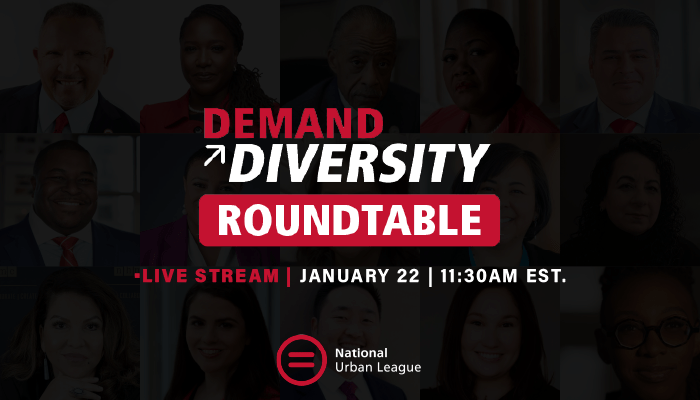 DEMAND
DIVERSITY
ROUNDTABLE

•LIVE STREAM | JANUARY 22 | 11:30AM EST.

National
Urban League